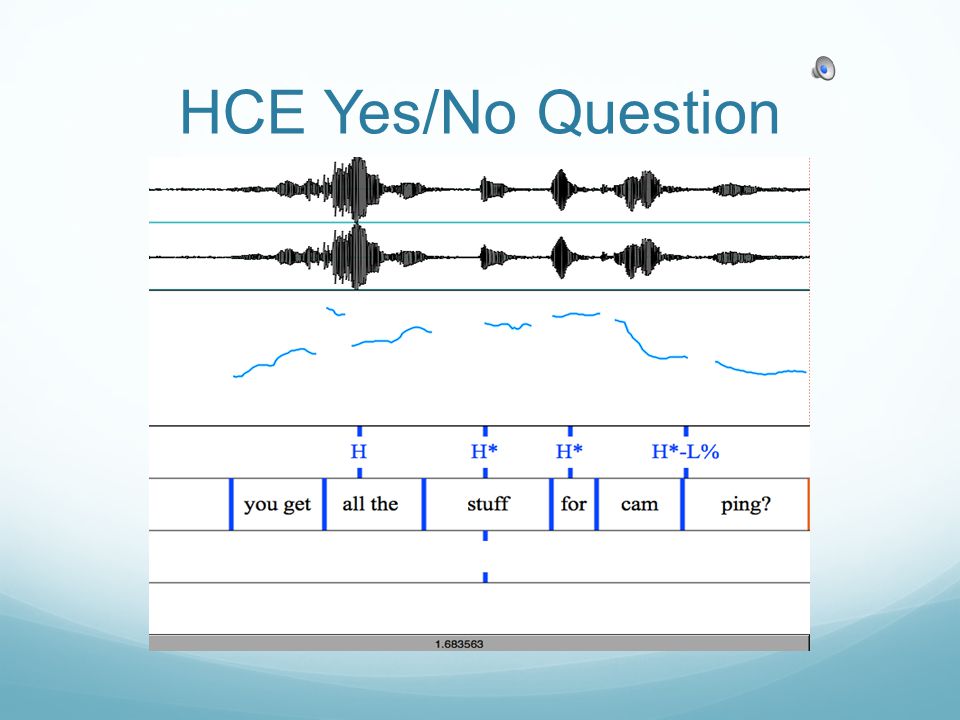 HCE Yes/No Question

H H* H* H*-L%

you get all the stuff for cam ping?

1.683563